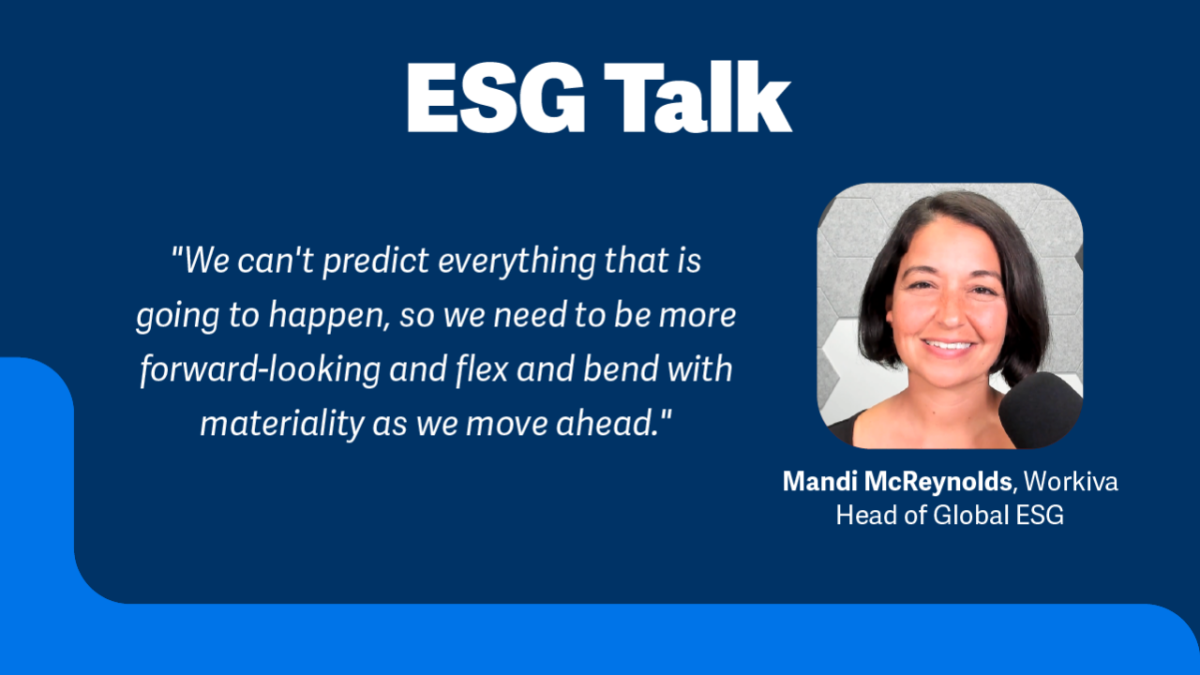 ESG Talk

"We can't predict everything that is going to happen, so we need to be more forward-looking and flex and bend with materiality as we move ahead."

Mandi McReynolds, Workiva Head of Global ESG